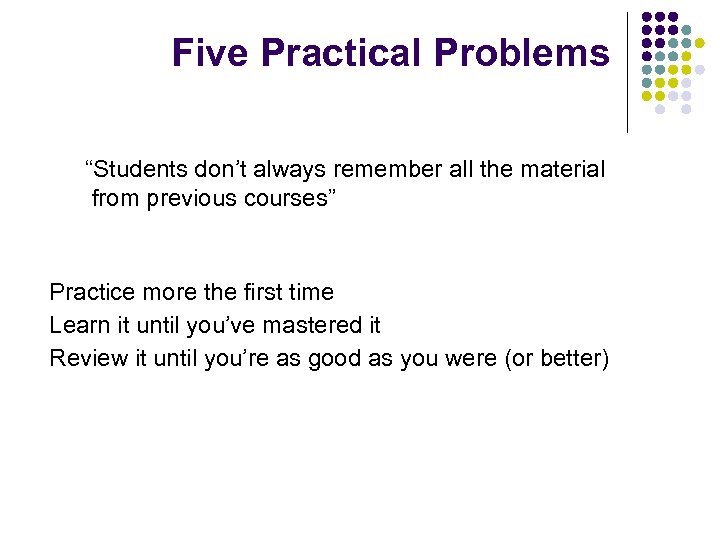 Five Practical Problems

“Students don’t always remember all the material from previous courses”

Practice more the first time
Learn it until you’ve mastered it
Review it until you’re as good as you were (or better)